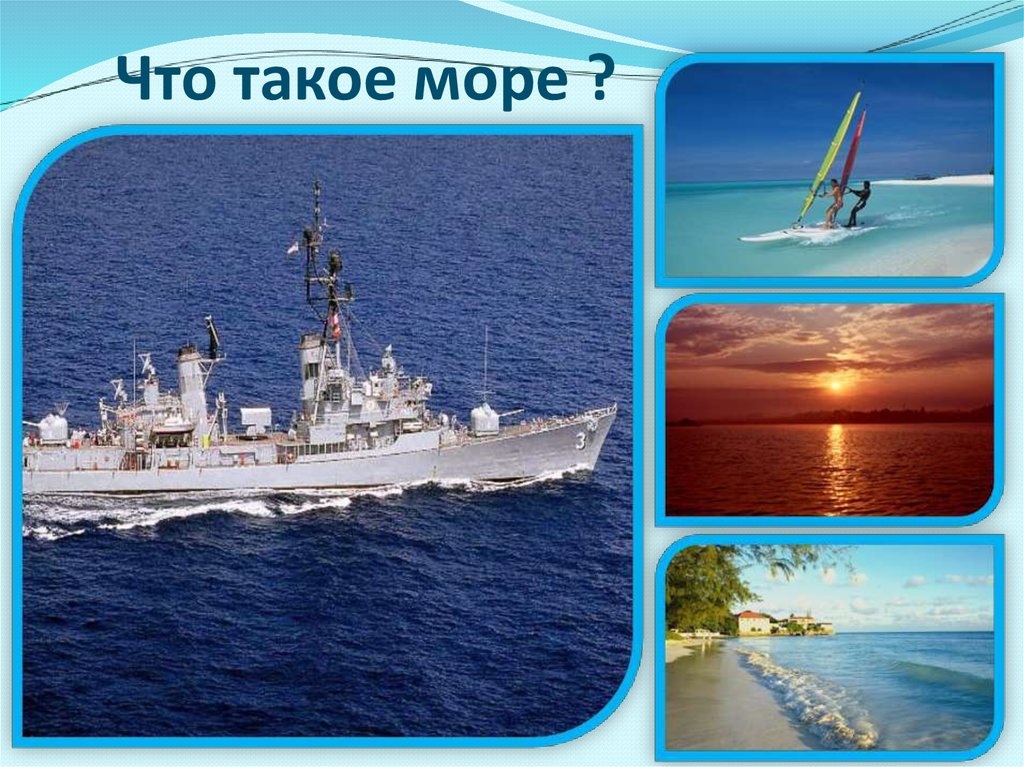 Что такое море ?

3